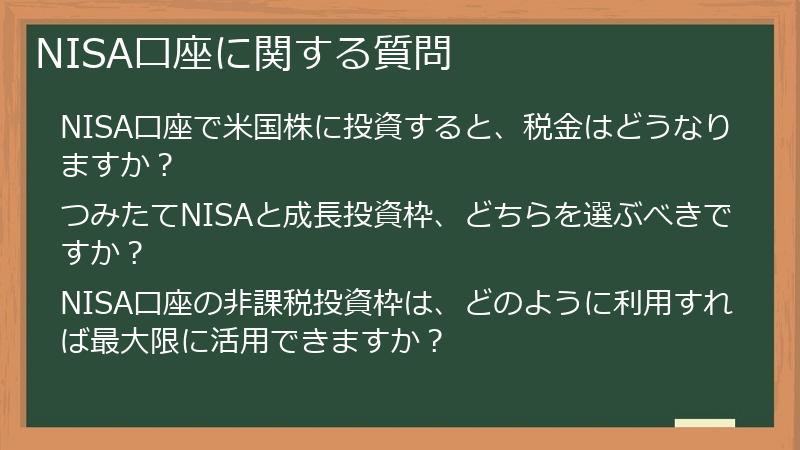 NISA口座に関する質問

NISA口座で米国株に投資すると、税金はどうなりますか？

つみたてNISAと成長投資枠、どちらを選ぶべきですか？

NISA口座の非課税投資枠は、どのように利用すれば最大限に活用できますか？